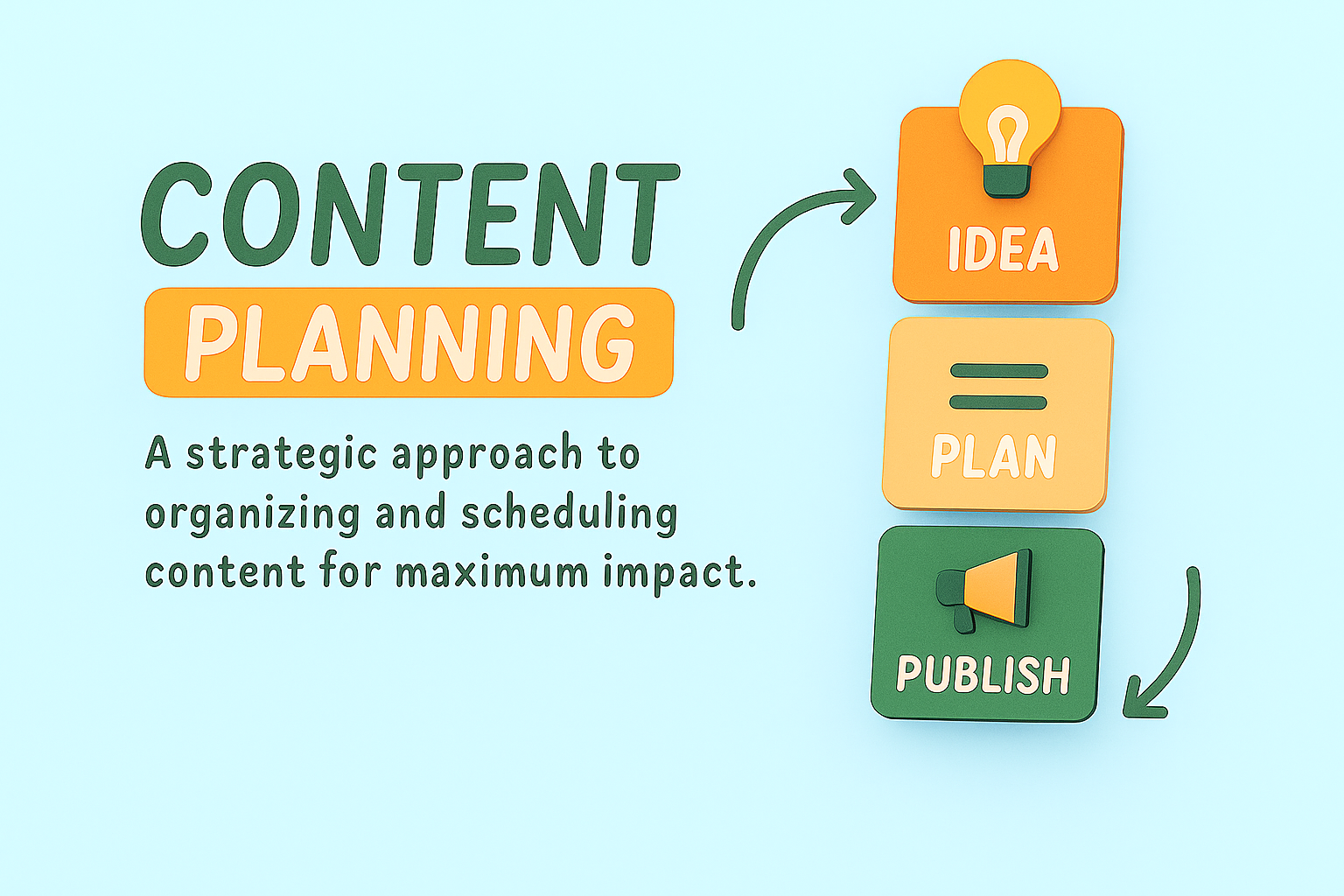 CONTENT
PLANNING

A strategic approach to organizing and scheduling content for maximum impact.

IDEA

PLAN

PUBLISH